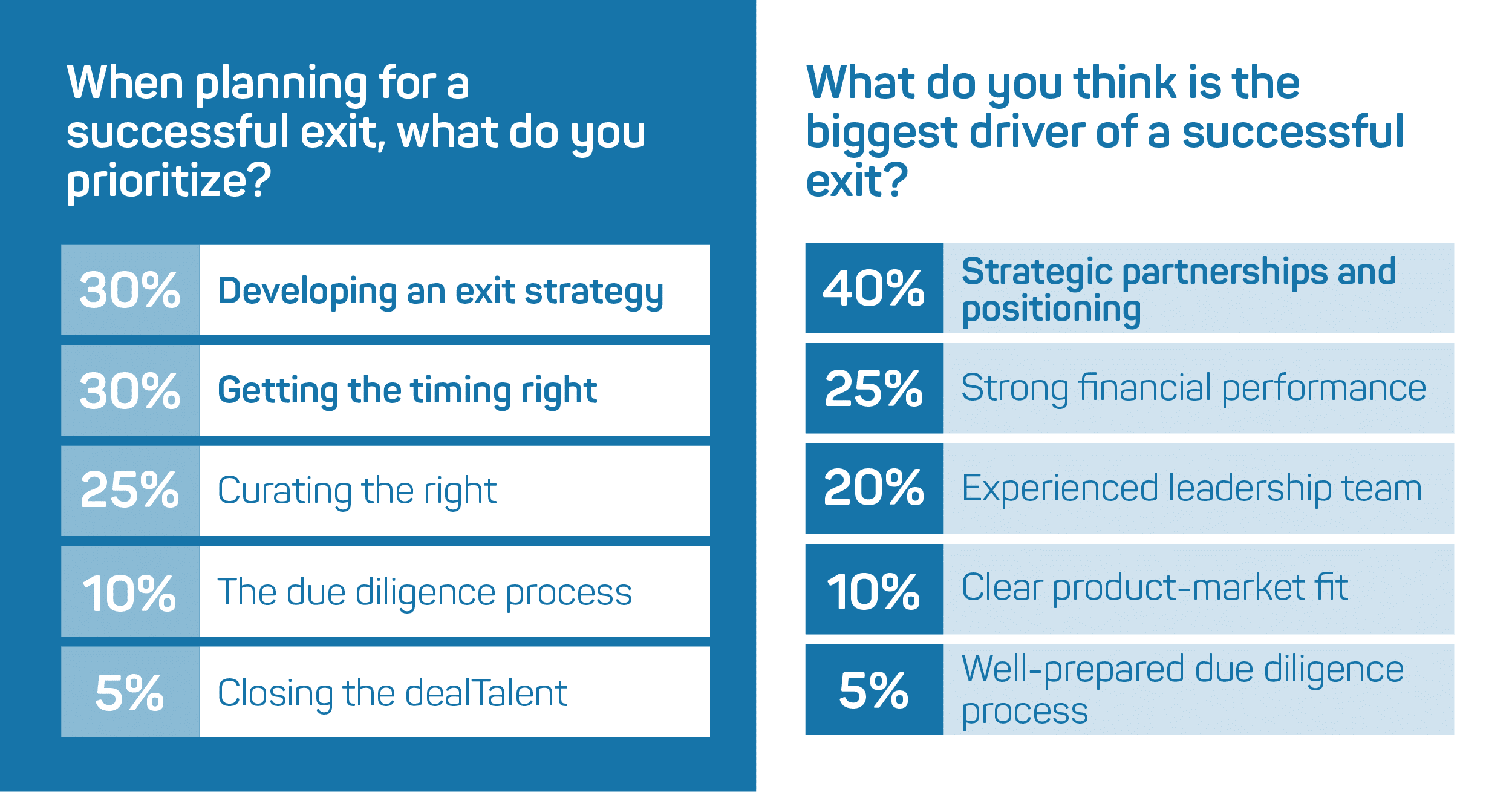 When planning for a successful exit, what do you prioritize?

| 30% | Developing an exit strategy |
|---|---|
| 30% | Getting the timing right |
| 25% | Curating the right |
| 10% | The due diligence process |
| 5% | Closing the dealTalent |

What do you think is the biggest driver of a successful exit?

| 40% | Strategic partnerships and positioning |
|---|---|
| 25% | Strong financial performance |
| 20% | Experienced leadership team |
| 10% | Clear product-market fit |
| 5% | Well-prepared due diligence process |